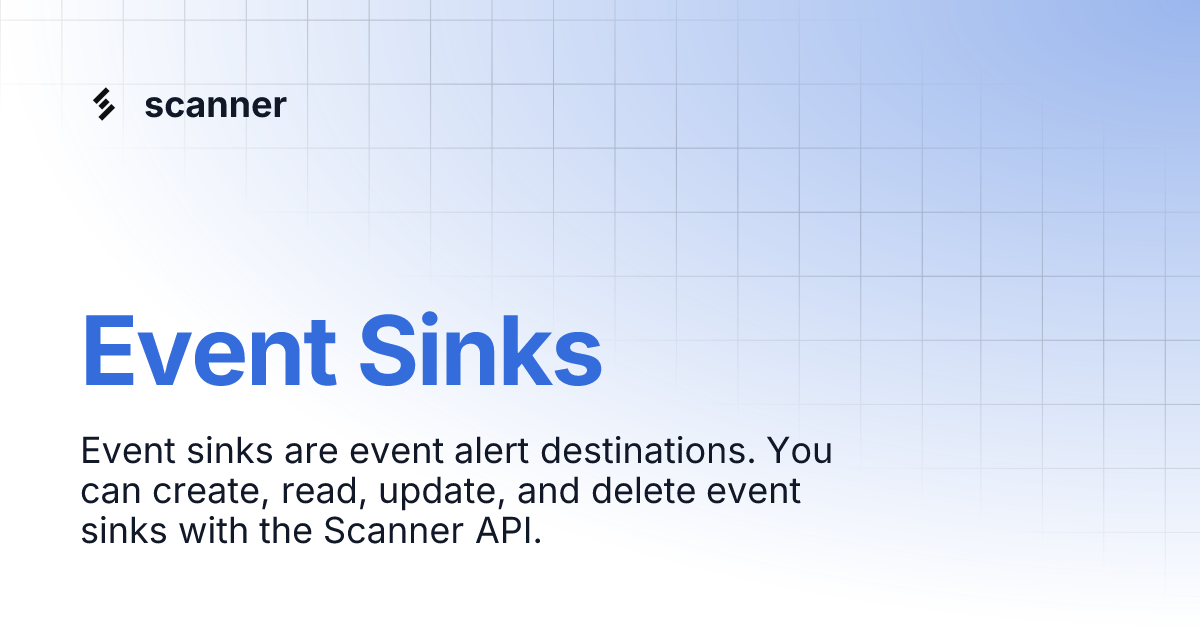 scanner

Event Sinks

Event sinks are event alert destinations. You can create, read, update, and delete event sinks with the Scanner API.